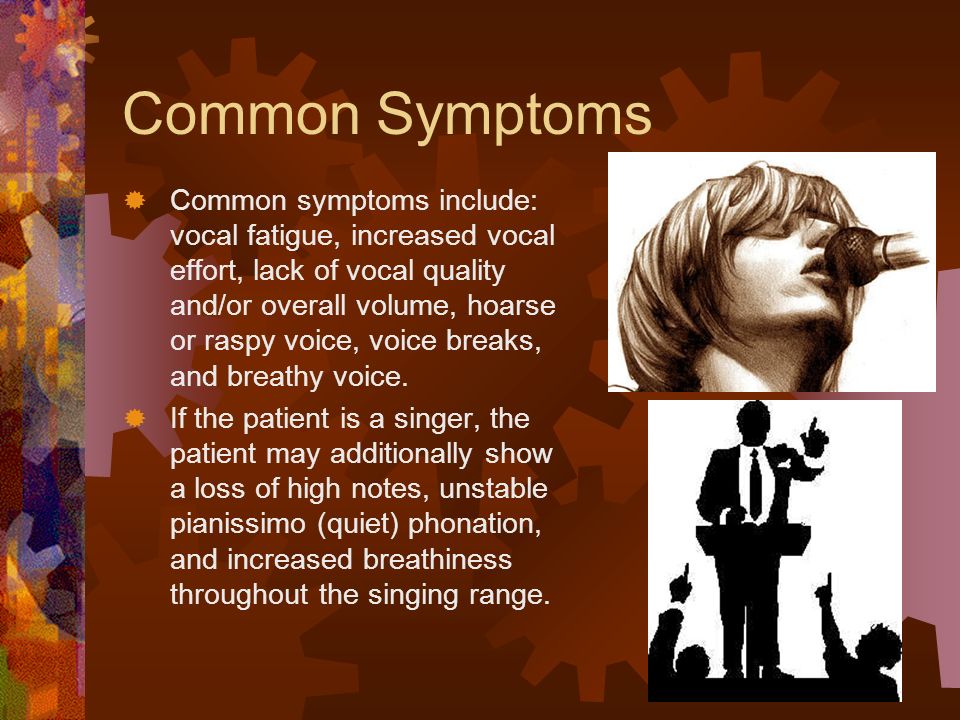 Common Symptoms

Common symptoms include: vocal fatigue, increased vocal effort, lack of vocal quality and/or overall volume, hoarse or raspy voice, voice breaks, and breathy voice.

If the patient is a singer, the patient may additionally show a loss of high notes, unstable pianissimo (quiet) phonation, and increased breathiness throughout the singing range.